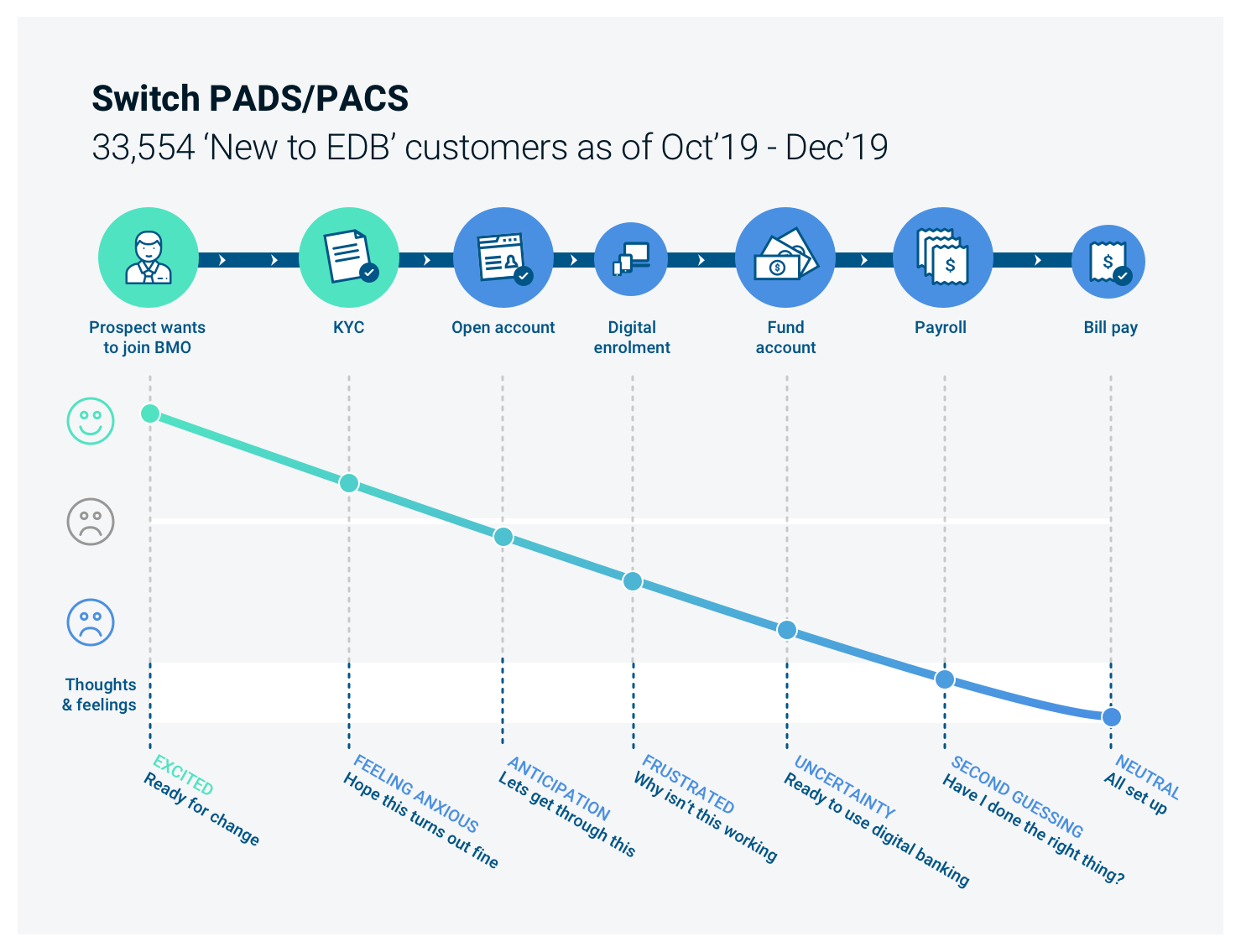 Switch PADS/PACS
33,554 'New to EDB' customers as of Oct'19 - Dec'19

Prospect wants to join BMO

KYC

Open account

Digital enrolment

Fund account

Payroll

Bill pay

Thoughts & feelings

EXCITED
Ready for change

FEELING ANXIOUS
Hope this turns out fine

ANTICIPATION
Lets get through this

FRUSTRATED
Why isn't this working

UNCERTAINTY
Ready to use digital banking

SECOND GUESSING
Have I done the right thing?

NEUTRAL
All set up